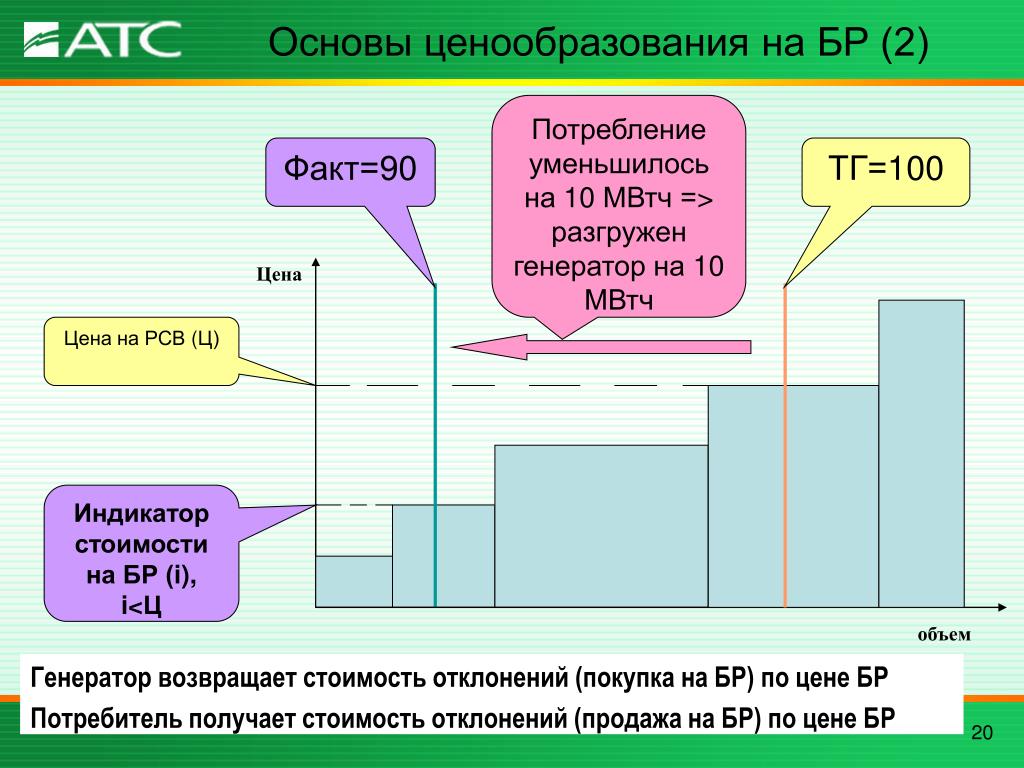 АТС

Основы ценообразования на БР (2)

Факт=90

Потребление уменьшилось на 10 МВтч => разгружен генератор на 10 МВтч

ТГ=100

Цена

Цена на РСВ (Ц)

Индикатор стоимости на БР (i), i<Ц

объем

Генератор возвращает стоимость отклонений (покупка на БР) по цене БР

Потребитель получает стоимость отклонений (продажа на БР) по цене БР

20